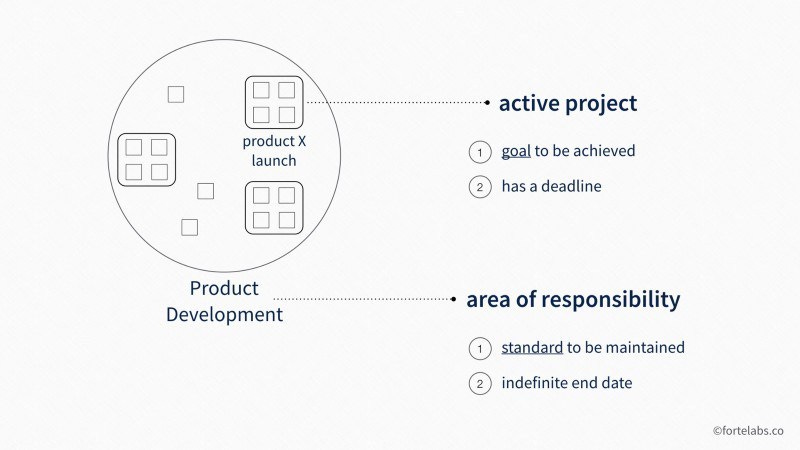 product X launch

active project

1 goal to be achieved

2 has a deadline

Product Development

area of responsibility

1 standard to be maintained

2 indefinite end date

©fortelabs.co